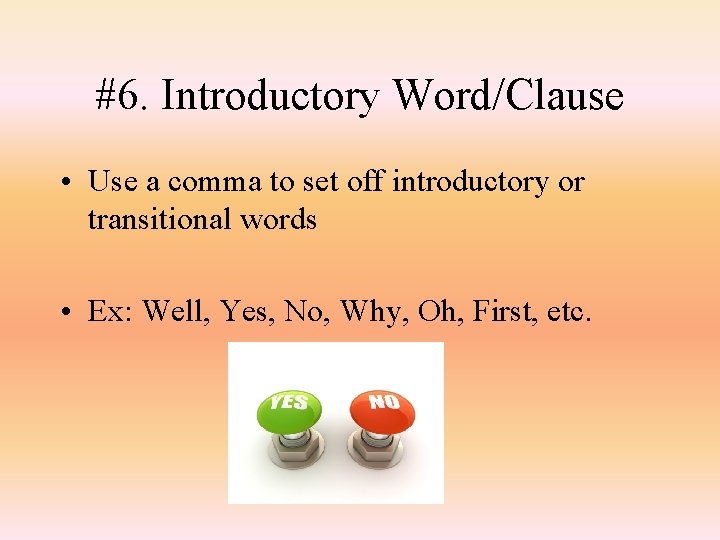 #6. Introductory Word/Clause

• Use a comma to set off introductory or transitional words

• Ex: Well, Yes, No, Why, Oh, First, etc.

YES

NO